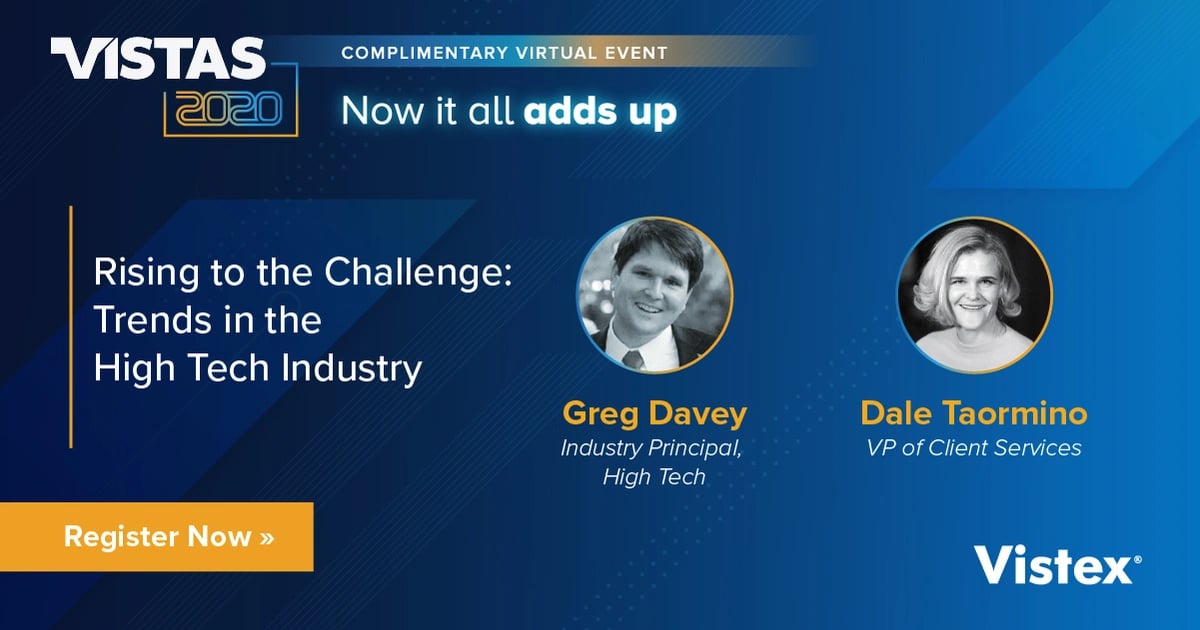 VISTAS 2020

COMPLIMENTARY VIRTUAL EVENT

Now it all adds up

Rising to the Challenge: Trends in the High Tech Industry

Greg Davey
Industry Principal, High Tech

Dale Taormino
VP of Client Services

Register Now »

Vistex®